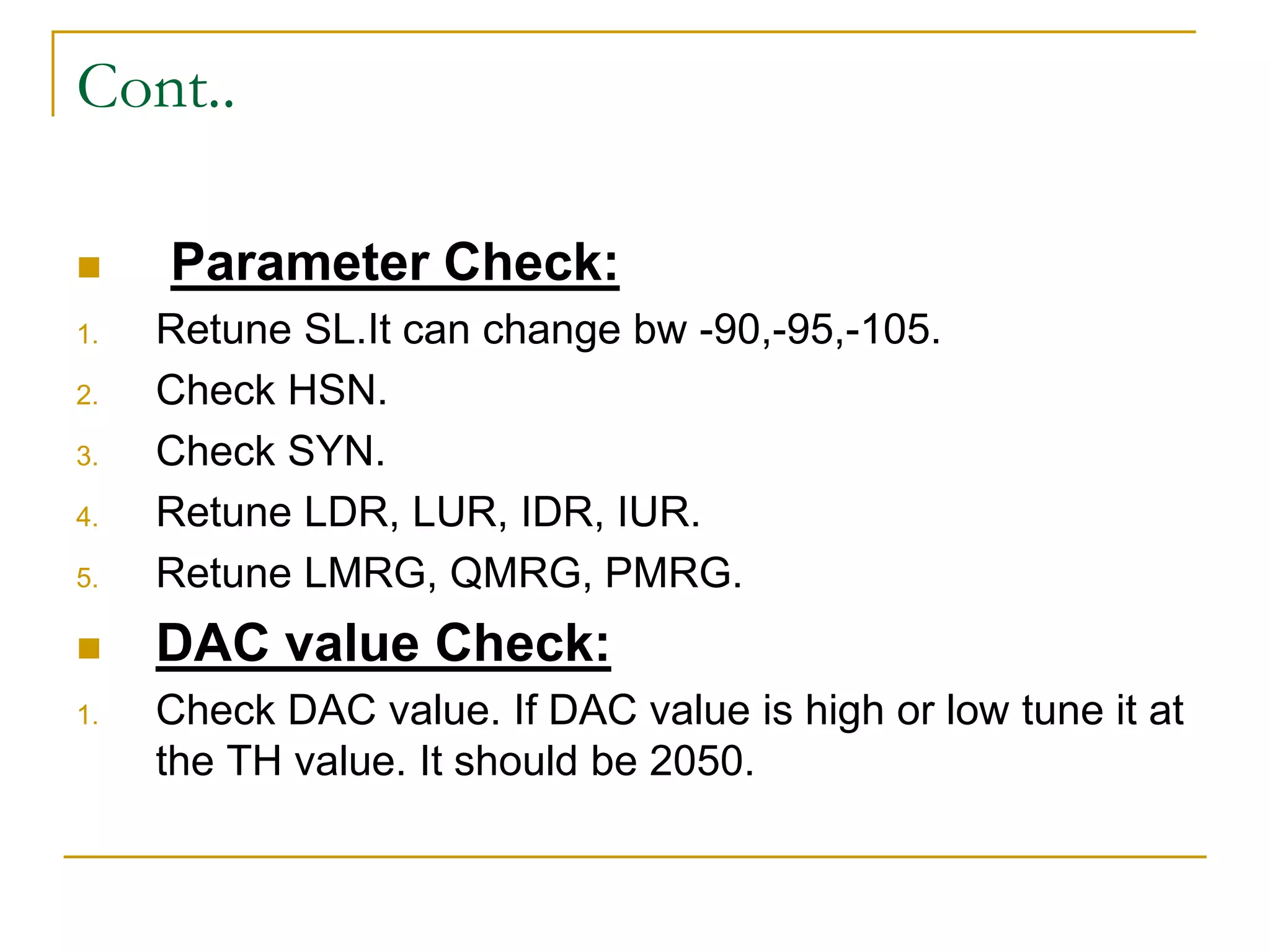 Cont..

Parameter Check:

1. Retune SL.It can change bw -90,-95,-105.
2. Check HSN.
3. Check SYN.
4. Retune LDR, LUR, IDR, IUR.
5. Retune LMRG, QMRG, PMRG.

DAC value Check:

1. Check DAC value. If DAC value is high or low tune it at the TH value. It should be 2050.